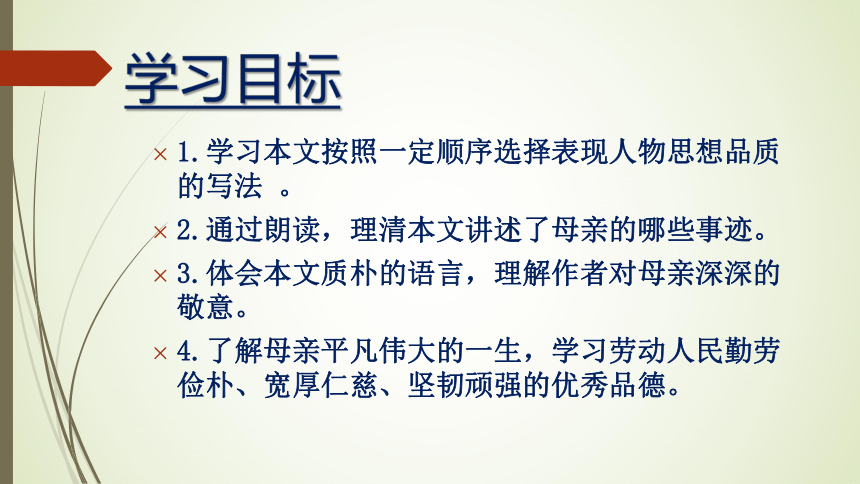 学习目标

× 1.学习本文按照一定顺序选择表现人物思想品质的写法 。

× 2.通过朗读，理清本文讲述了母亲的哪些事迹。

× 3.体会本文质朴的语言，理解作者对母亲深深的敬意。

× 4.了解母亲平凡伟大的一生，学习劳动人民勤劳俭朴、宽厚仁慈、坚韧顽强的优秀品德。